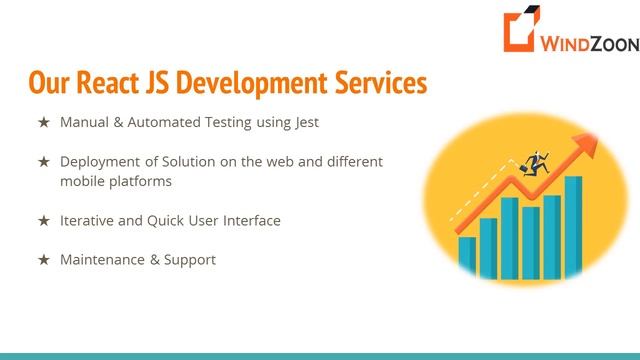 WINDZOON

Our React JS Development Services

★ Manual & Automated Testing using Jest

★ Deployment of Solution on the web and different mobile platforms

★ Iterative and Quick User Interface

★ Maintenance & Support